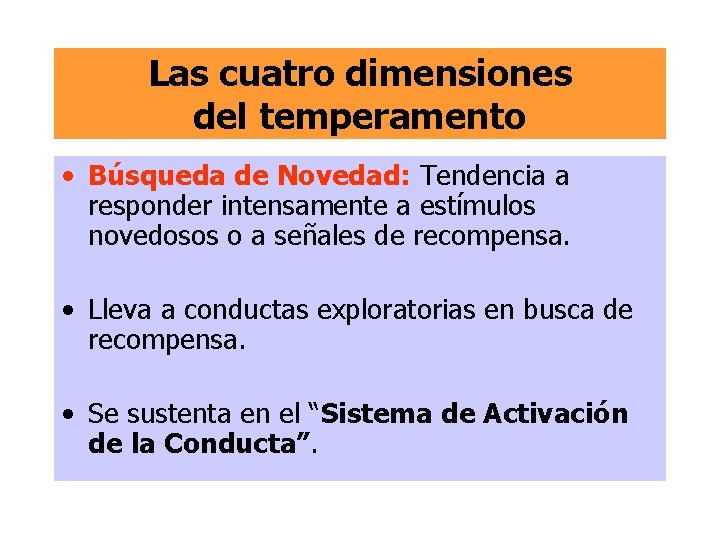 Las cuatro dimensiones del temperamento

• Búsqueda de Novedad: Tendencia a responder intensamente a estímulos novedosos o a señales de recompensa.

• Lleva a conductas exploratorias en busca de recompensa.

• Se sustenta en el “Sistema de Activación de la Conducta”.